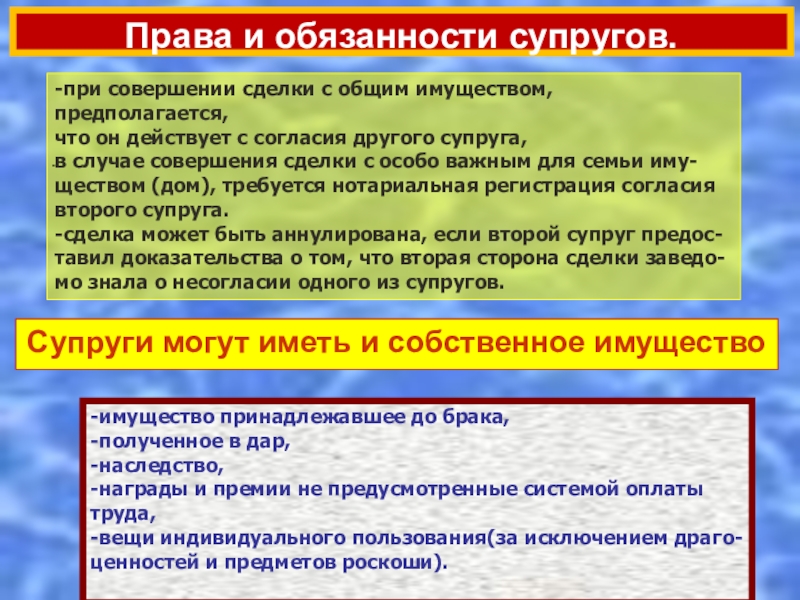 Права и обязанности супругов.

-при совершении сделки с общим имуществом, предполагается,
что он действует с согласия другого супруга,
-в случае совершения сделки с особо важным для семьи имуществом (дом), требуется нотариальная регистрация согласия второго супруга.
-сделка может быть аннулирована, если второй супруг предоставил доказательства о том, что вторая сторона сделки заведомо знала о несогласии одного из супругов.

Супруги могут иметь и собственное имущество

-имущество принадлежавшее до брака,
-полученное в дар,
-наследство,
-награды и премии не предусмотренные системой оплаты труда,
-вещи индивидуального пользования(за исключением драгоценностей и предметов роскоши).